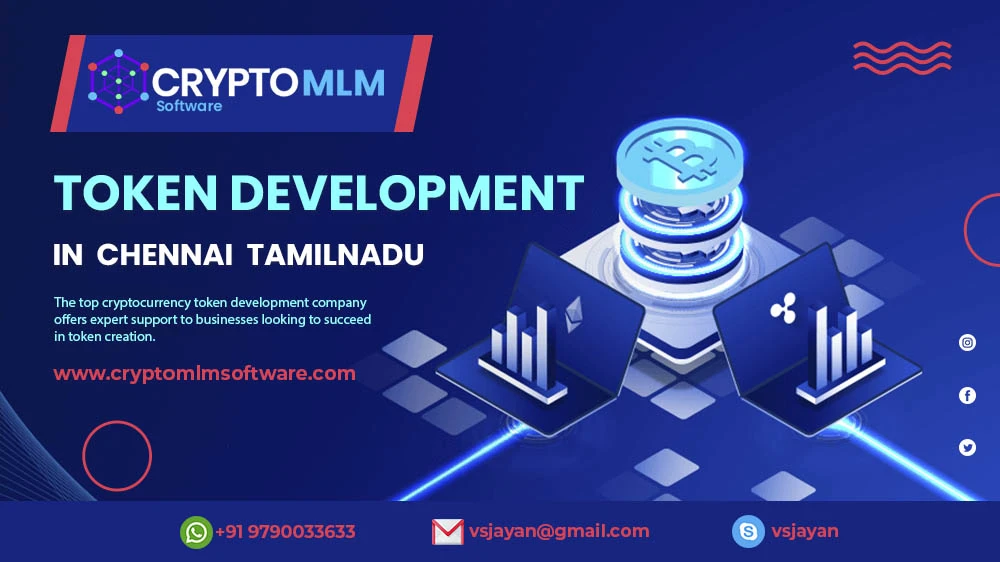 CRYPTOMLM
Software

TOKEN DEVELOPMENT

IN CHENNAI TAMILNADU

The top cryptocurrency token development company offers expert support to businesses looking to succeed in token creation.

www.cryptomlmsoftware.com

+91 9790033633

vsjayan@gmail.com

vsjayan